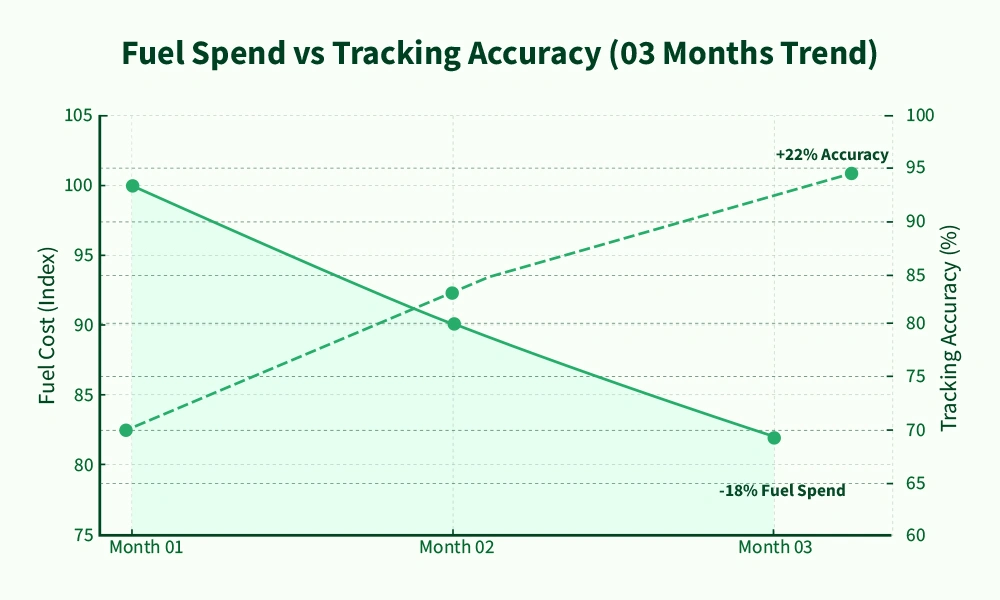 Fuel Spend vs Tracking Accuracy (03 Months Trend)

Fuel Cost (Index)

105
100
95
90
85
80
75

Tracking Accuracy (%)

100
95
90
85
80
75
70
65
60

+22% Accuracy

-18% Fuel Spend

Month 01
Month 02
Month 03